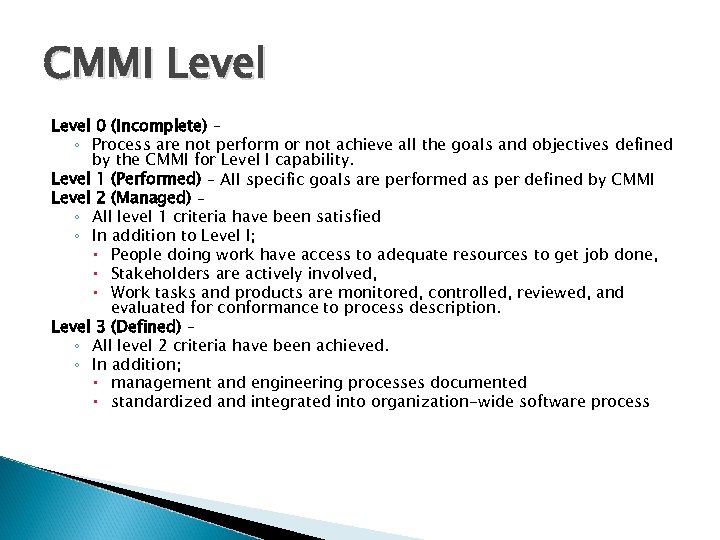 CMMI Level

Level 0 (Incomplete) –
◦ Process are not perform or not achieve all the goals and objectives defined by the CMMI for Level I capability.
Level 1 (Performed) – All specific goals are performed as per defined by CMMI
Level 2 (Managed) –
◦ All level 1 criteria have been satisfied
◦ In addition to Level I;
▪ People doing work have access to adequate resources to get job done,
▪ Stakeholders are actively involved,
▪ Work tasks and products are monitored, controlled, reviewed, and evaluated for conformance to process description.
Level 3 (Defined) –
◦ All level 2 criteria have been achieved.
◦ In addition;
▪ management and engineering processes documented
▪ standardized and integrated into organization-wide software process